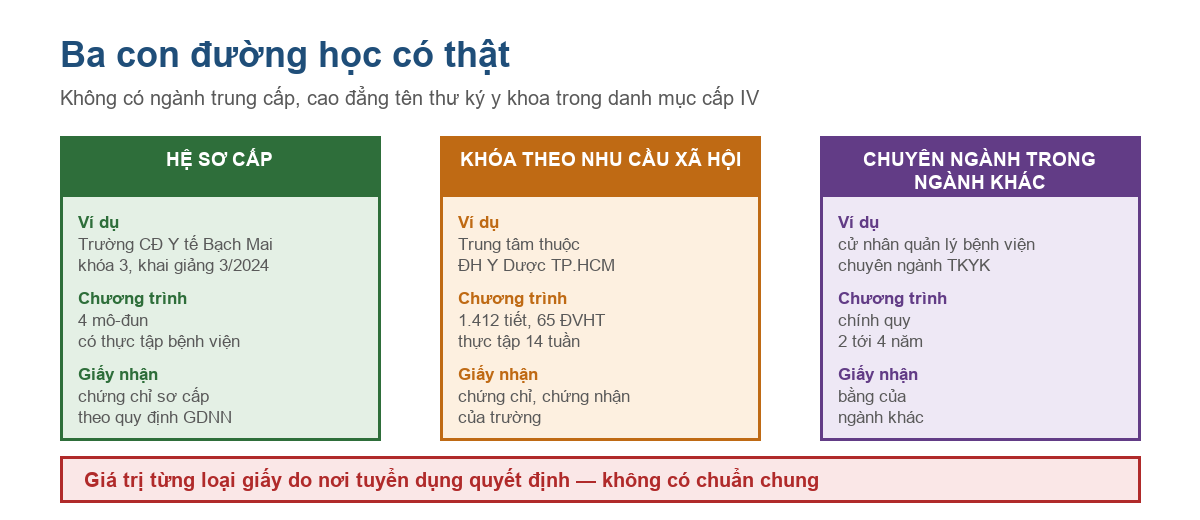 Ba con đường học có thật

Không có ngành trung cấp, cao đẳng tên thư ký y khoa trong danh mục cấp IV

HỆ SƠ CẤP

Ví dụ
Trường CĐ Y tế Bạch Mai
khóa 3, khai giảng 3/2024

Chương trình
4 mô-đun
có thực tập bệnh viện

Giấy nhận
chứng chỉ sơ cấp
theo quy định GDNN

KHÓA THEO NHU CẦU XÃ HỘI

Ví dụ
Trung tâm thuộc
ĐH Y Dược TP.HCM

Chương trình
1.412 tiết, 65 ĐVHT
thực tập 14 tuần

Giấy nhận
chứng chỉ, chứng nhận
của trường

CHUYÊN NGÀNH TRONG NGÀNH KHÁC

Ví dụ
cử nhân quản lý bệnh viện
chuyên ngành TKYK

Chương trình
chính quy
2 tới 4 năm

Giấy nhận
bằng của
ngành khác

Giá trị từng loại giấy do nơi tuyển dụng quyết định — không có chuẩn chung